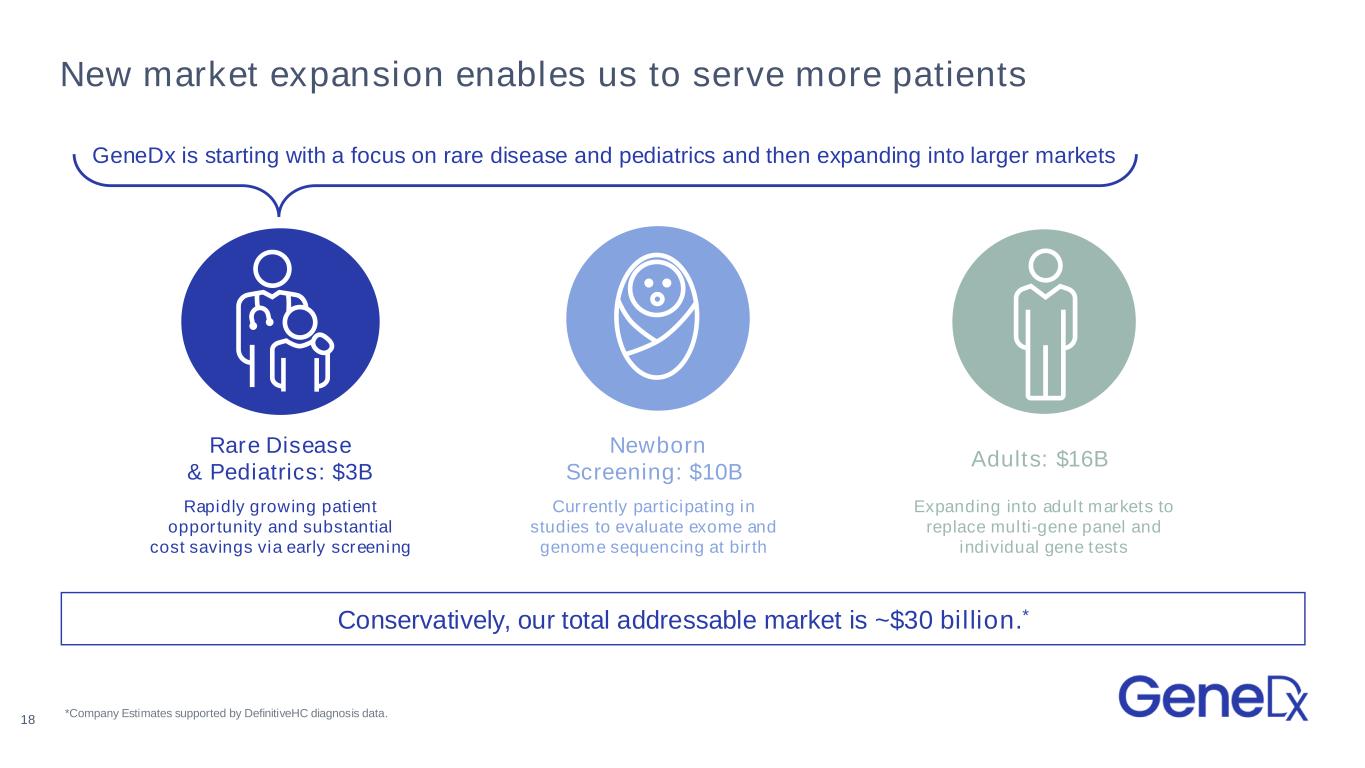 New market expansion enables us to serve more patients

GeneDx is starting with a focus on rare disease and pediatrics and then expanding into larger markets

Rare Disease
& Pediatrics: $3B

Rapidly growing patient opportunity and substantial cost savings via early screening

Newborn
Screening: $10B

Currently participating in studies to evaluate exome and genome sequencing at birth

Adults: $16B

Expanding into adult markets to replace multi-gene panel and individual gene tests

Conservatively, our total addressable market is ~$30 billion.*

18

*Company Estimates supported by DefinitiveHC diagnosis data.

GeneDx